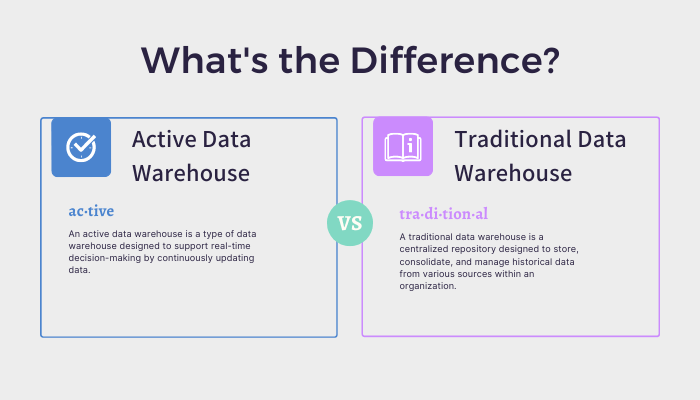 What's the Difference?

Active Data Warehouse

ac·tive

An active data warehouse is a type of data warehouse designed to support real-time decision-making by continuously updating data.

VS

Traditional Data Warehouse

tra·di·tion·al

A traditional data warehouse is a centralized repository designed to store, consolidate, and manage historical data from various sources within an organization.